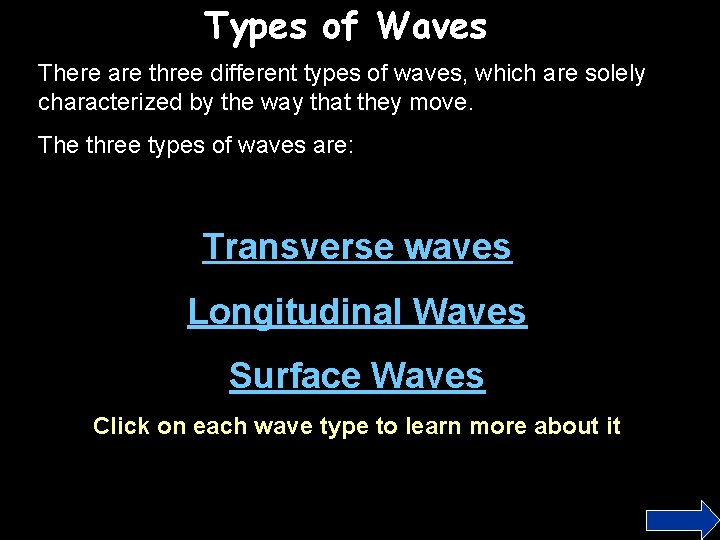 Types of Waves

There are three different types of waves, which are solely characterized by the way that they move.

The three types of waves are:

Transverse waves

Longitudinal Waves

Surface Waves

Click on each wave type to learn more about it